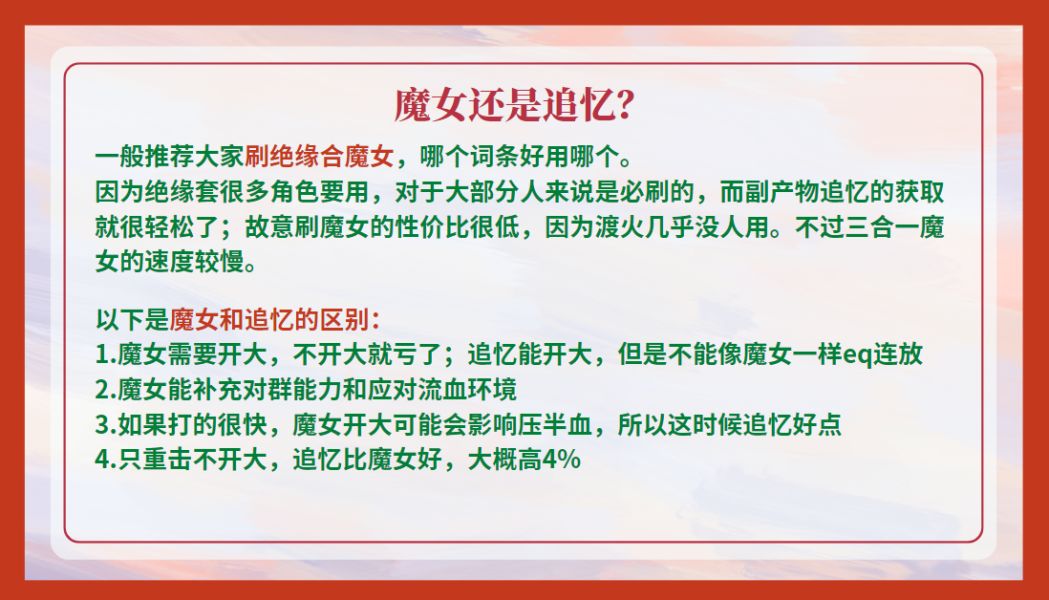 魔女还是追忆？

一般推荐大家刷绝缘合魔女，哪个词条好用哪个。
因为绝缘套很多角色要用，对于大部分人来说是必刷的，而副产物追忆的获取就很轻松了；故意刷魔女的性价比很低，因为渡火几乎没人用。不过三合一魔女的速度较慢。

以下是魔女和追忆的区别：
1.魔女需要开大，不开大就亏了；追忆能开大，但是不能像魔女一样eq连放
2.魔女能补充对群能力和应对流血环境
3.如果打的很快，魔女开大可能会影响压半血，所以这时候追忆好点
4.只重击不开大，追忆比魔女好，大概高4%